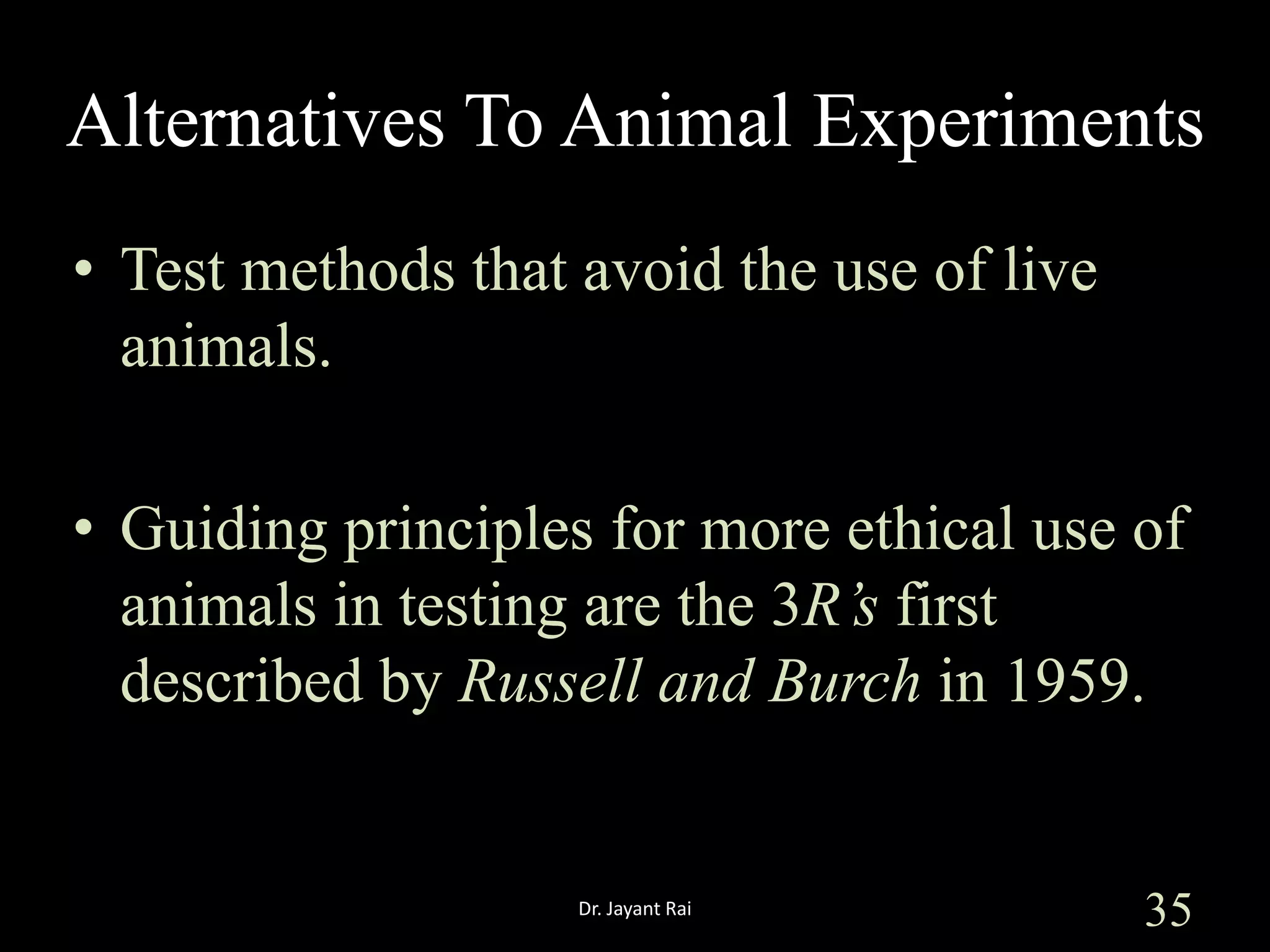 Alternatives To Animal Experiments

• Test methods that avoid the use of live animals.

• Guiding principles for more ethical use of animals in testing are the 3R's first described by Russell and Burch in 1959.

Dr. Jayant Rai

35